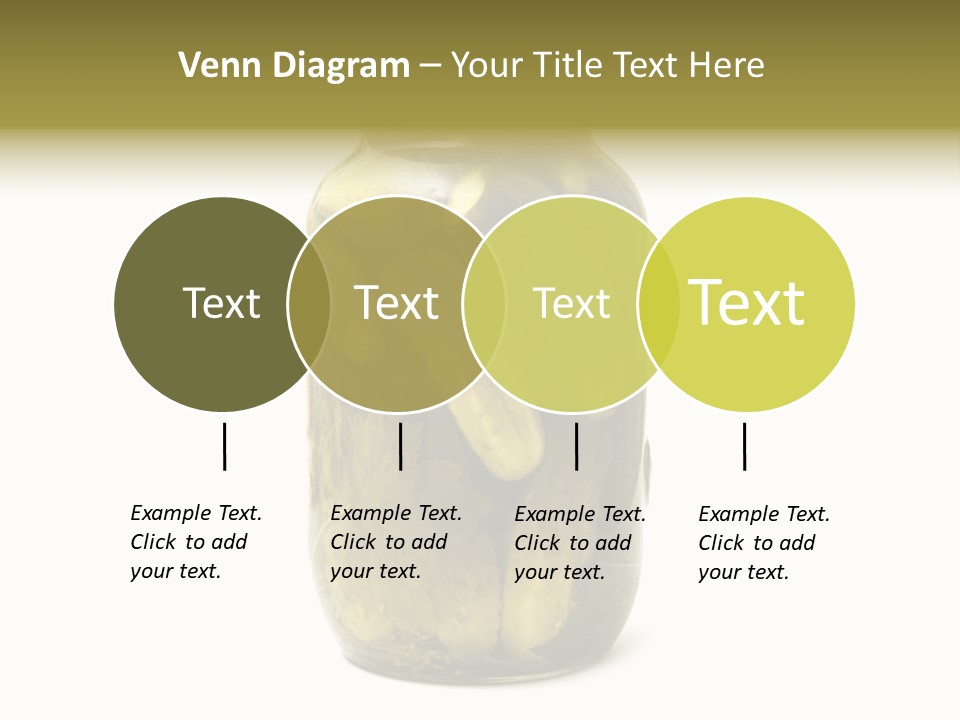 Venn Diagram – Your Title Text Here

Text

Text

Text

Text

Example Text. Click to add your text.

Example Text. Click to add your text.

Example Text. Click to add your text.

Example Text. Click to add your text.